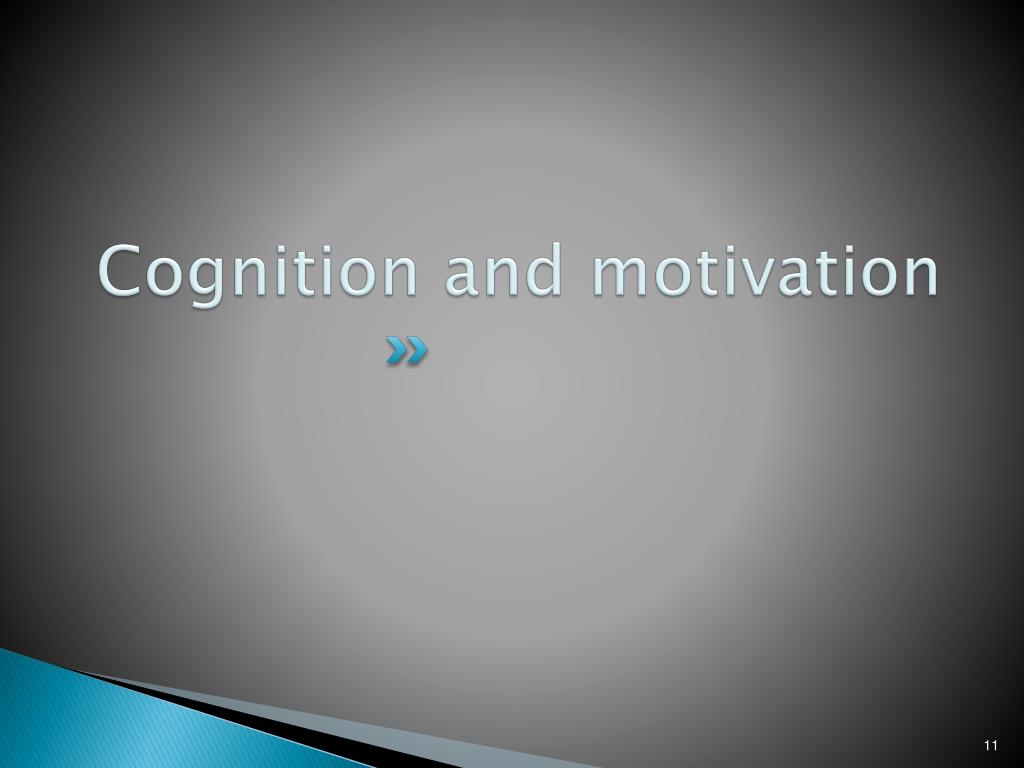 Cognition and motivation

11